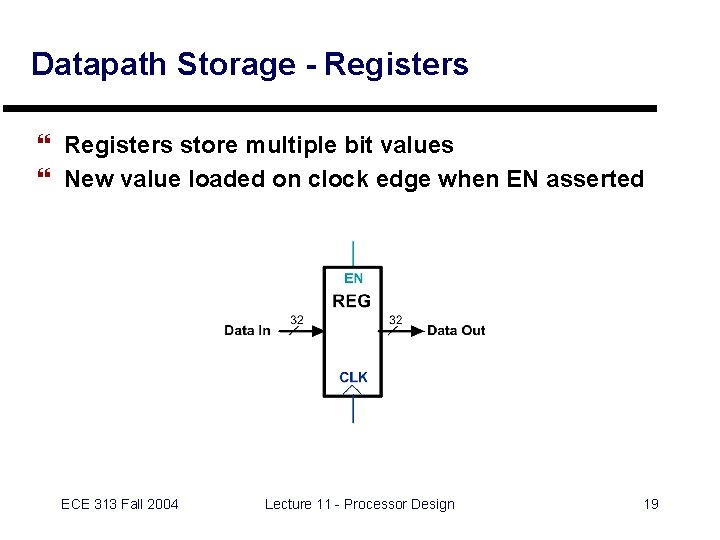 Datapath Storage - Registers

❝ Registers store multiple bit values
❝ New value loaded on clock edge when EN asserted

EN
REG
Data In
32
32
Data Out
CLK

ECE 313 Fall 2004
Lecture 11 - Processor Design
19